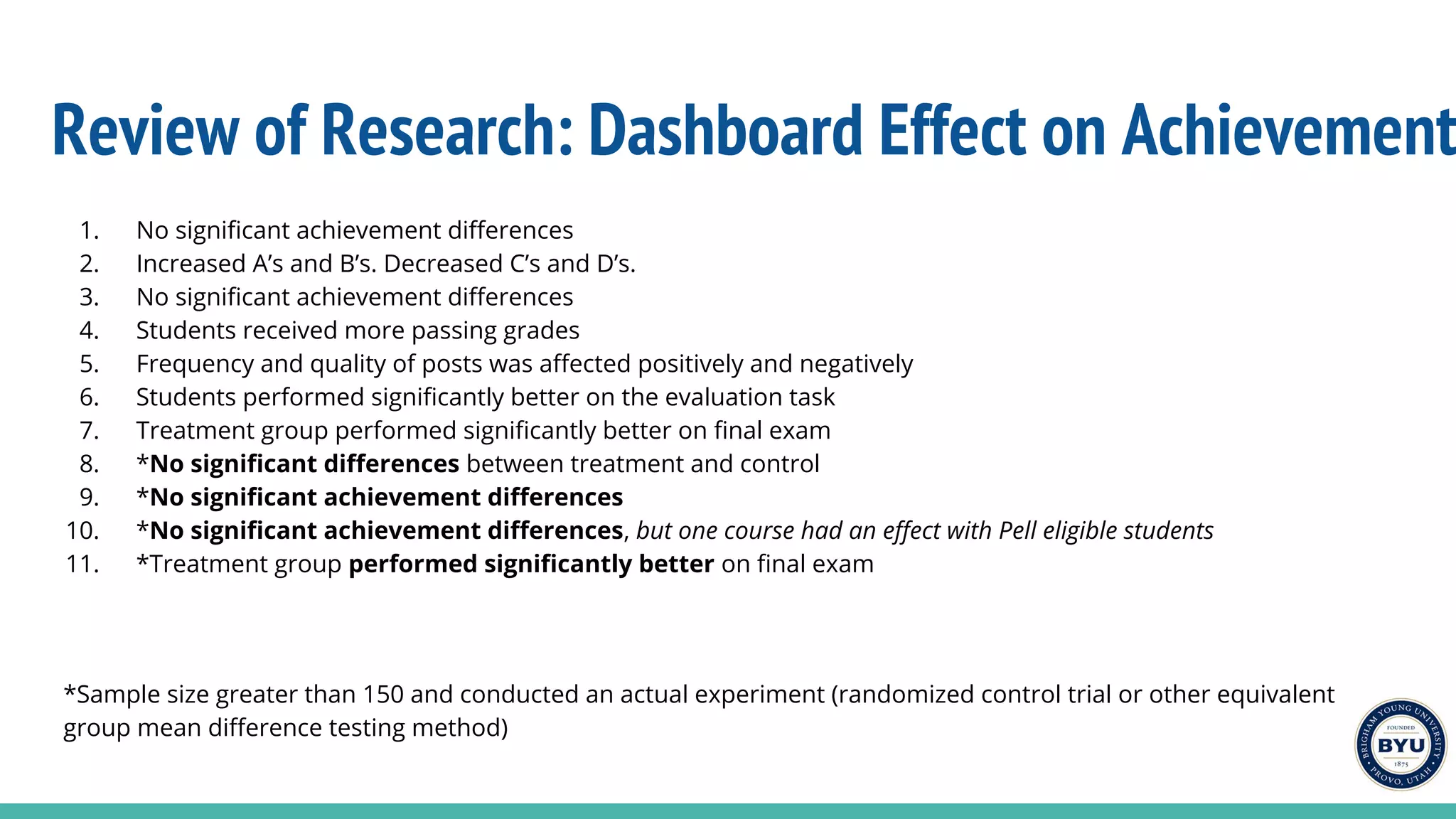 Review of Research: Dashboard Effect on Achievement

1. No significant achievement differences
2. Increased A's and B's. Decreased C's and D's.
3. No significant achievement differences
4. Students received more passing grades
5. Frequency and quality of posts was affected positively and negatively
6. Students performed significantly better on the evaluation task
7. Treatment group performed significantly better on final exam
8. *No significant differences between treatment and control
9. *No significant achievement differences
10. *No significant achievement differences, but one course had an effect with Pell eligible students
11. *Treatment group performed significantly better on final exam

*Sample size greater than 150 and conducted an actual experiment (randomized control trial or other equivalent group mean difference testing method)

BRIGHAM YOUNG UNIVERSITY FOUNDED BYU 1875 PROVO, UTAH